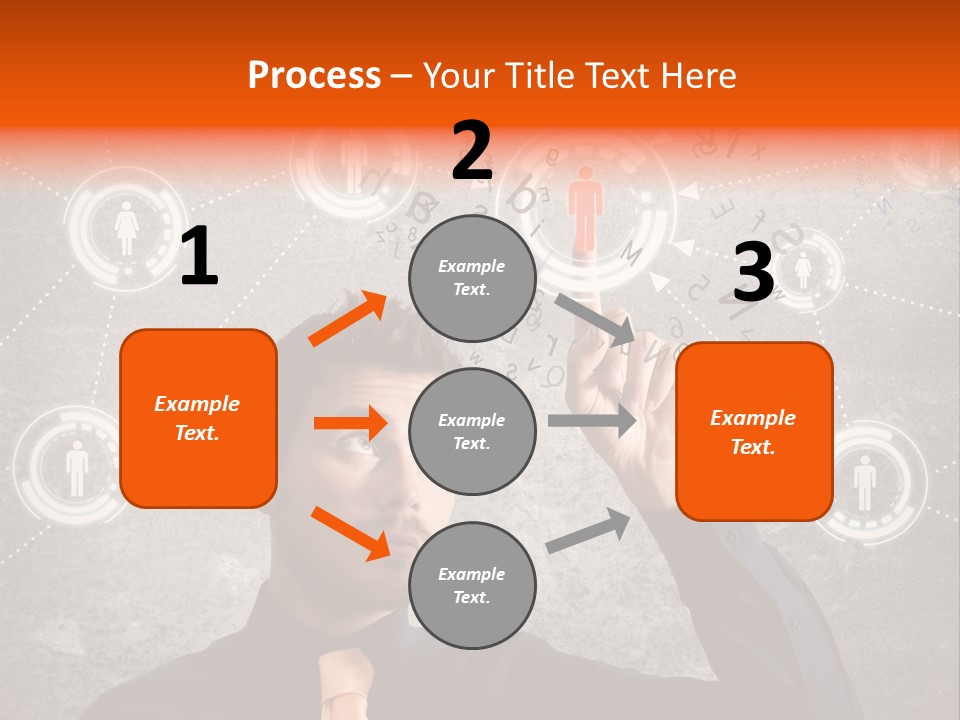 Process – Your Title Text Here

1

Example Text.

2

Example Text.

Example Text.

Example Text.

3

Example Text.